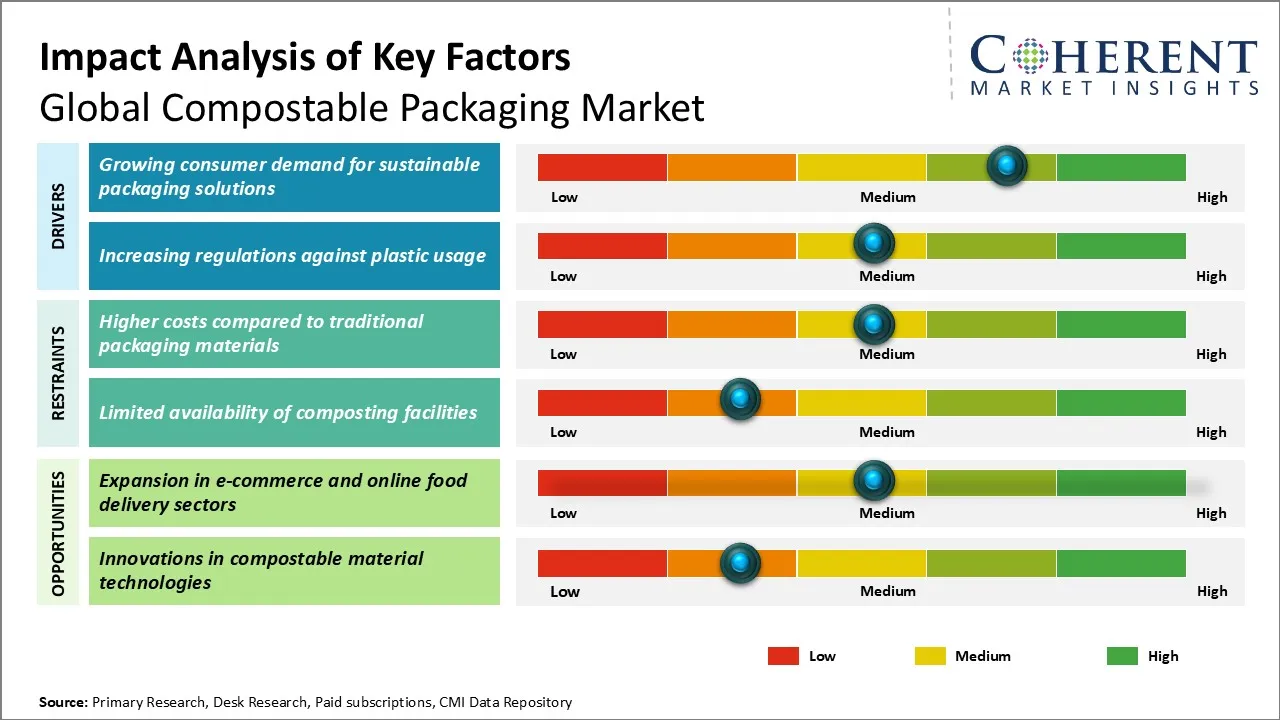 Impact Analysis of Key Factors
Global Compostable Packaging Market

COHERENT
MARKET INSIGHTS

DRIVERS

Growing consumer demand for sustainable packaging solutions
Low Medium High

Increasing regulations against plastic usage
Low Medium High

RESTRAINTS

Higher costs compared to traditional packaging materials
Low Medium High

Limited availability of composting facilities
Low Medium High

OPPORTUNITIES

Expansion in e-commerce and online food delivery sectors
Low Medium High

Innovations in compostable material technologies
Low Medium High

Low Medium High

Source: Primary Research, Desk Research, Paid subscriptions, CMI Data Repository